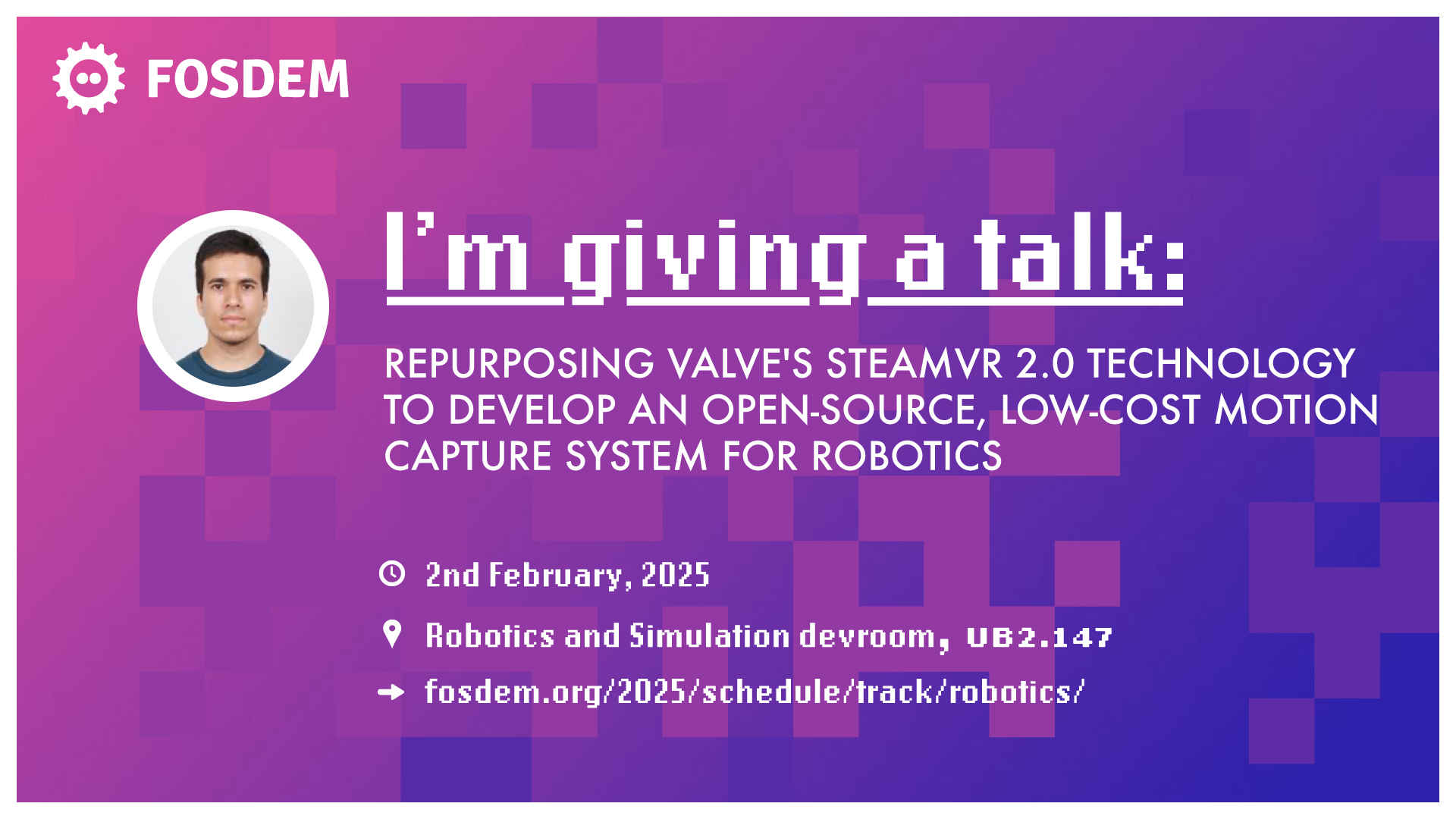 FOSDEM

I'm giving a talk:

REPURPOSING VALVE'S STEAMVR 2.0 TECHNOLOGY TO DEVELOP AN OPEN-SOURCE, LOW-COST MOTION CAPTURE SYSTEM FOR ROBOTICS

2nd February, 2025

Robotics and Simulation devroom, UB2.147

fosdem.org/2025/schedule/track/robotics/